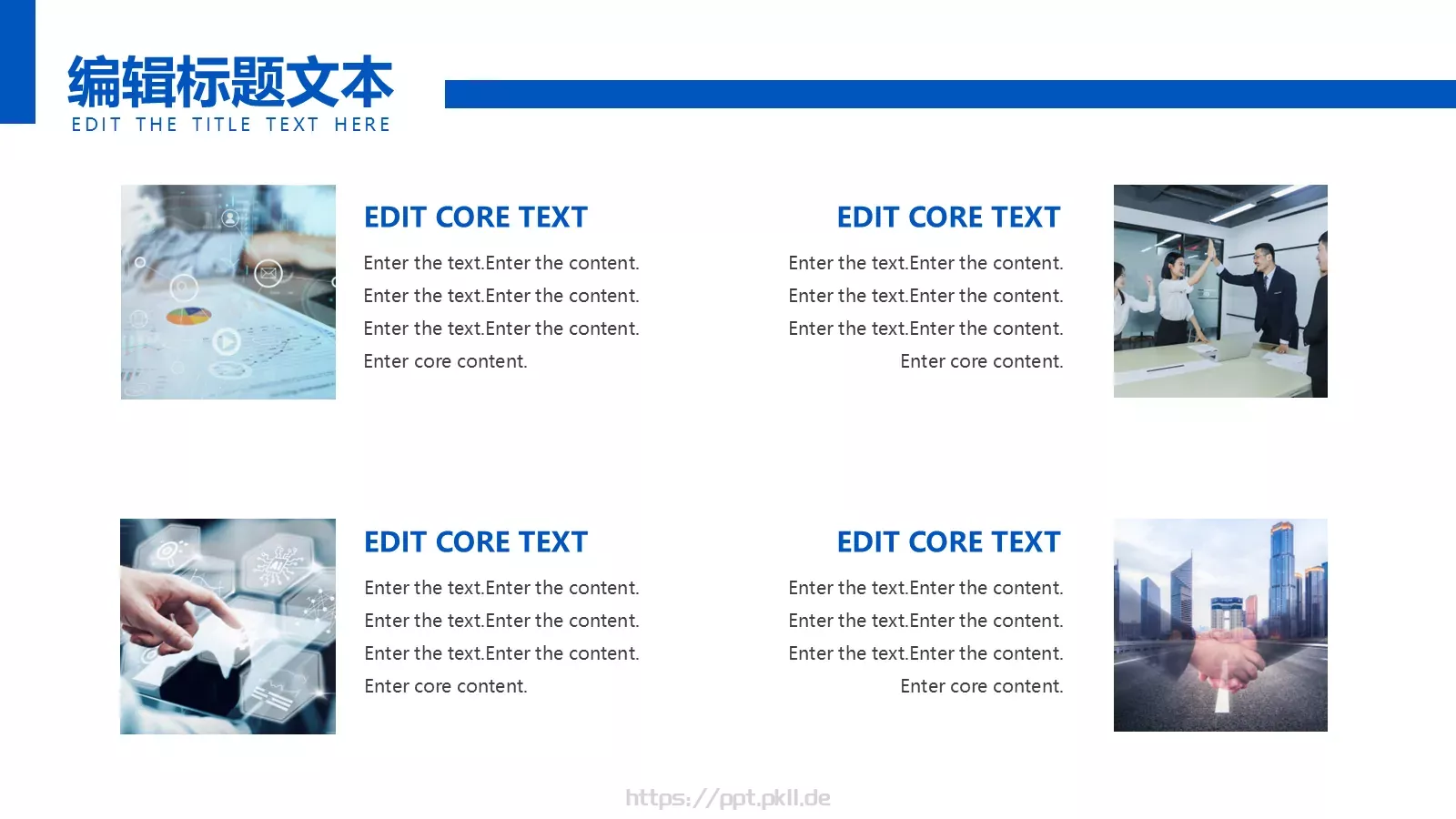 编辑标题文本
EDIT THE TITLE TEXT HERE

EDIT CORE TEXT

Enter the text.Enter the content.
Enter the text.Enter the content.
Enter the text.Enter the content.
Enter core content.

EDIT CORE TEXT

Enter the text.Enter the content.
Enter the text.Enter the content.
Enter the text.Enter the content.
Enter core content.

EDIT CORE TEXT

Enter the text.Enter the content.
Enter the text.Enter the content.
Enter the text.Enter the content.
Enter core content.

EDIT CORE TEXT

Enter the text.Enter the content.
Enter the text.Enter the content.
Enter the text.Enter the content.
Enter core content.

https://ppt.pkll.de